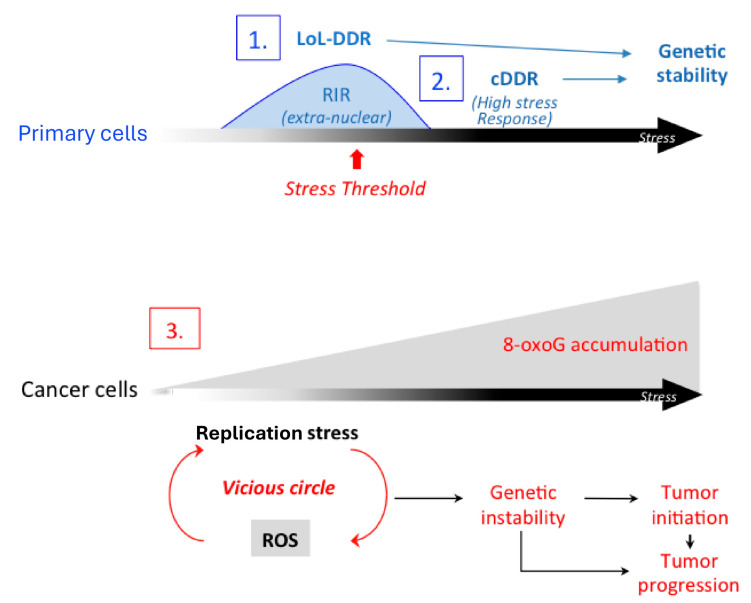 1.
LoL-DDR
Genetic stability
RIR
(extra-nuclear)
2.
cDDR
(High stress Response)
Primary cells
Stress
Stress Threshold

3.
8-oxoG accumulation
Cancer cells
Stress
Replication stress
Vicious circle
ROS
Genetic instability
Tumor initiation
Tumor progression